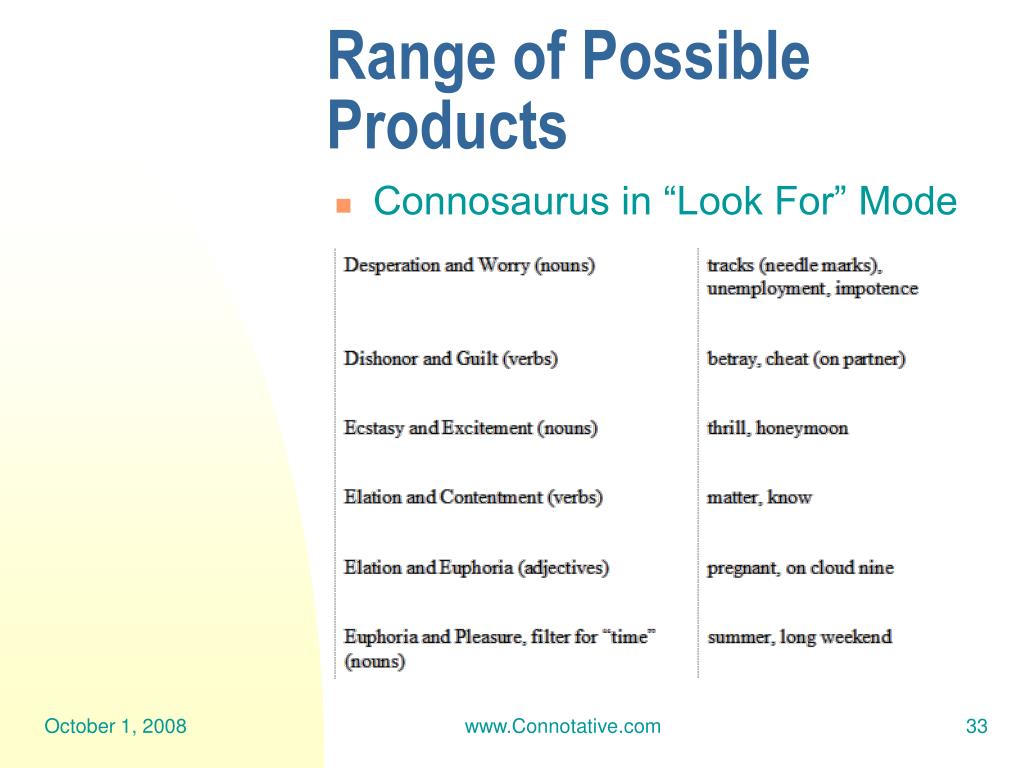 Range of Possible Products

Connosaurus in “Look For” Mode

| | |
|---|---|
| Desperation and Worry (nouns) | tracks (needle marks), unemployment, impotence |
| Dishonor and Guilt (verbs) | betray, cheat (on partner) |
| Ecstasy and Excitement (nouns) | thrill, honeymoon |
| Elation and Contentment (verbs) | matter, know |
| Elation and Euphoria (adjectives) | pregnant, on cloud nine |
| Euphoria and Pleasure, filter for “time” (nouns) | summer, long weekend |

October 1, 2008

www.Connotative.com

33